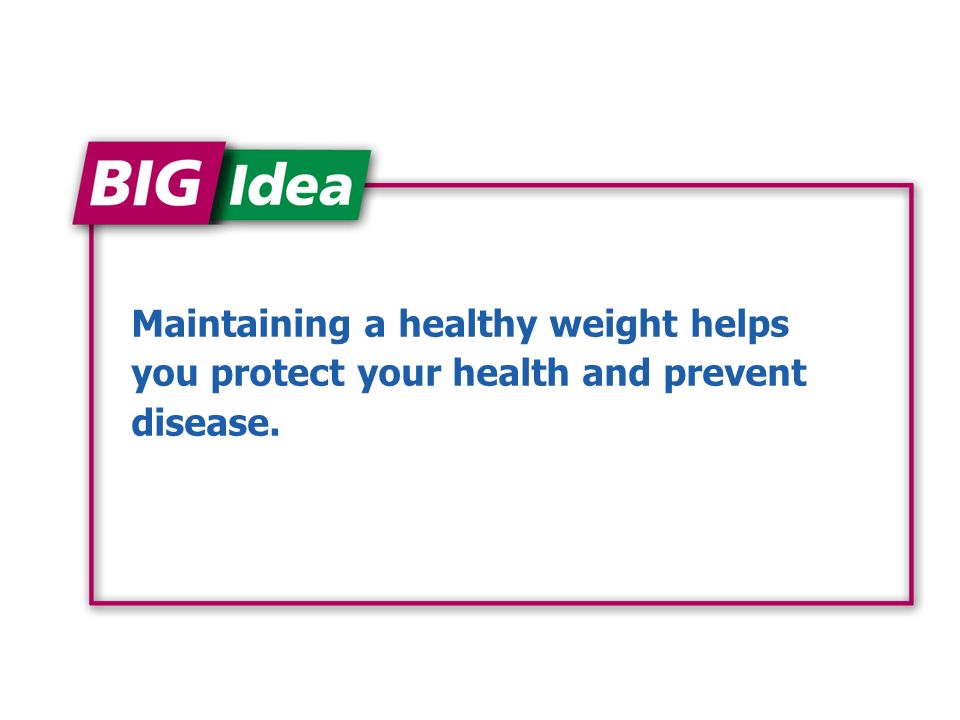 BIG Idea

Maintaining a healthy weight helps you protect your health and prevent disease.